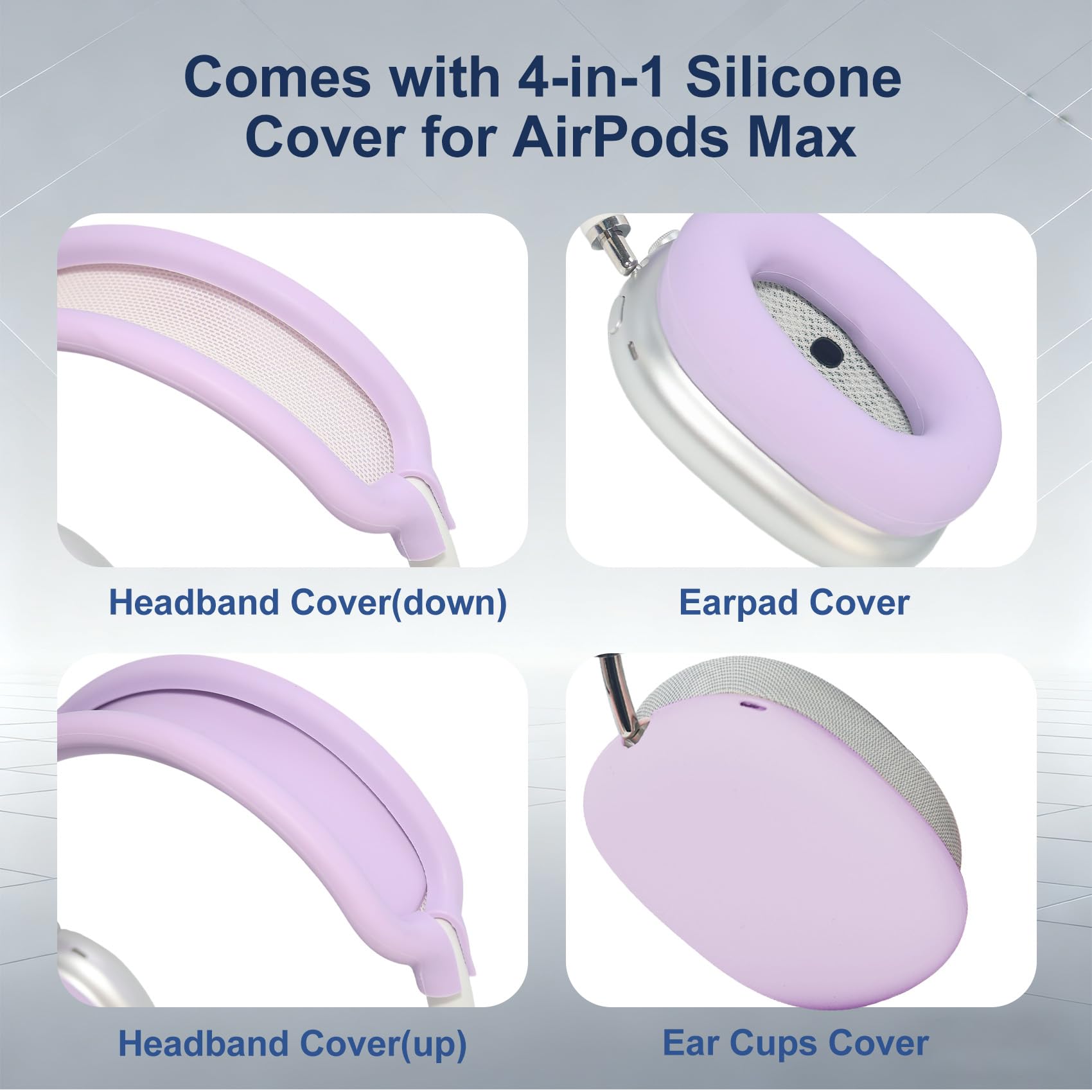 Comes with 4-in-1 Silicone Cover for AirPods Max

Headband Cover(down)

Earpad Cover

Headband Cover(up)

Ear Cups Cover